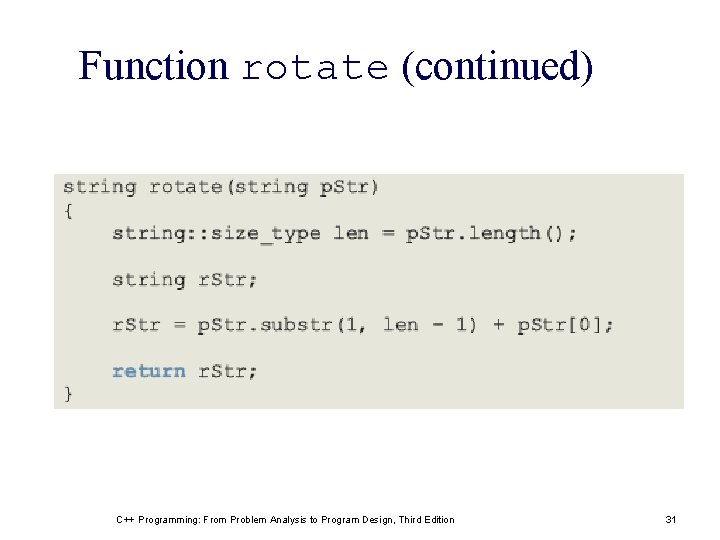 Function rotate (continued)

string rotate(string pStr)
{
    string::size_type len = pStr.length();

    string rStr;

    rStr = pStr.substr(1, len - 1) + pStr[0];

    return rStr;
}

C++ Programming: From Problem Analysis to Program Design, Third Edition

31